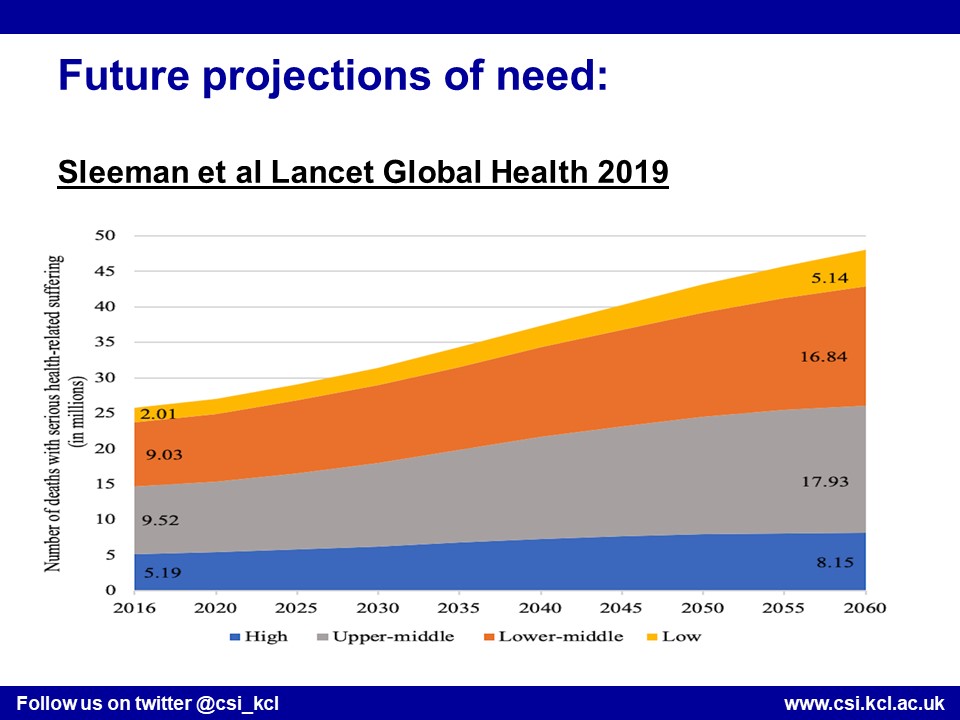 Future projections of need:

Sleeman et al Lancet Global Health 2019

Number of deaths with serious health-related suffering (in millions)

50
45
40
35
30
25
20
15
10
5
0

2.01
9.03
9.52
5.19
5.14
16.84
17.93
8.15

2016 2020 2025 2030 2035 2040 2045 2050 2055 2060

High Upper-middle Lower-middle Low

Follow us on twitter @csi_kcl

www.csi.kcl.ac.uk